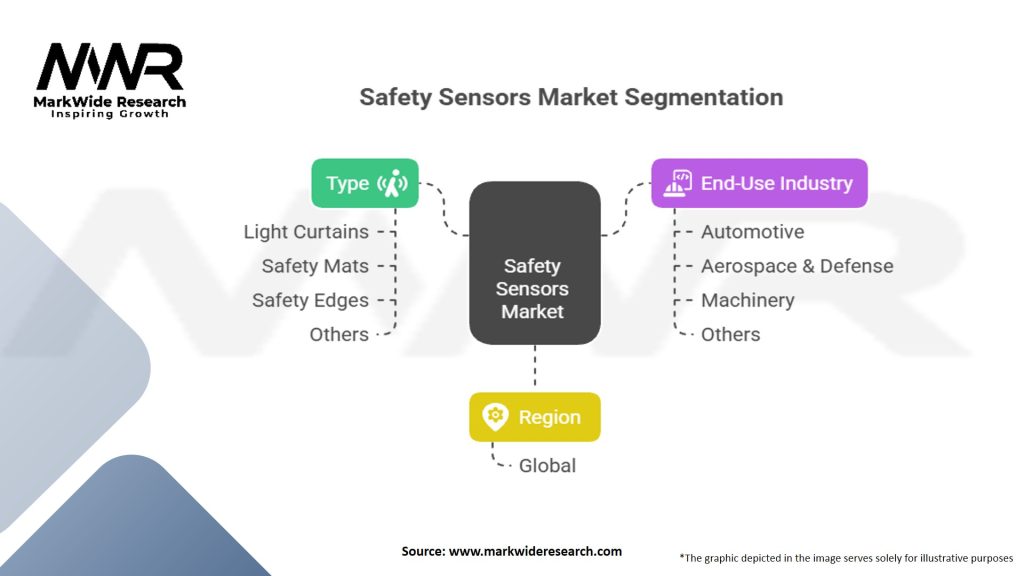 MWR
MarkWide Research
Inspiring Growth

Safety Sensors Market Segmentation

Type

Light Curtains
Safety Mats
Safety Edges
Others

Safety Sensors Market

End-Use Industry

Automotive
Aerospace & Defense
Machinery
Others

Region

Global

Source: www.markwideresearch.com

*The graphic depicted in the image serves solely for illustrative purposes